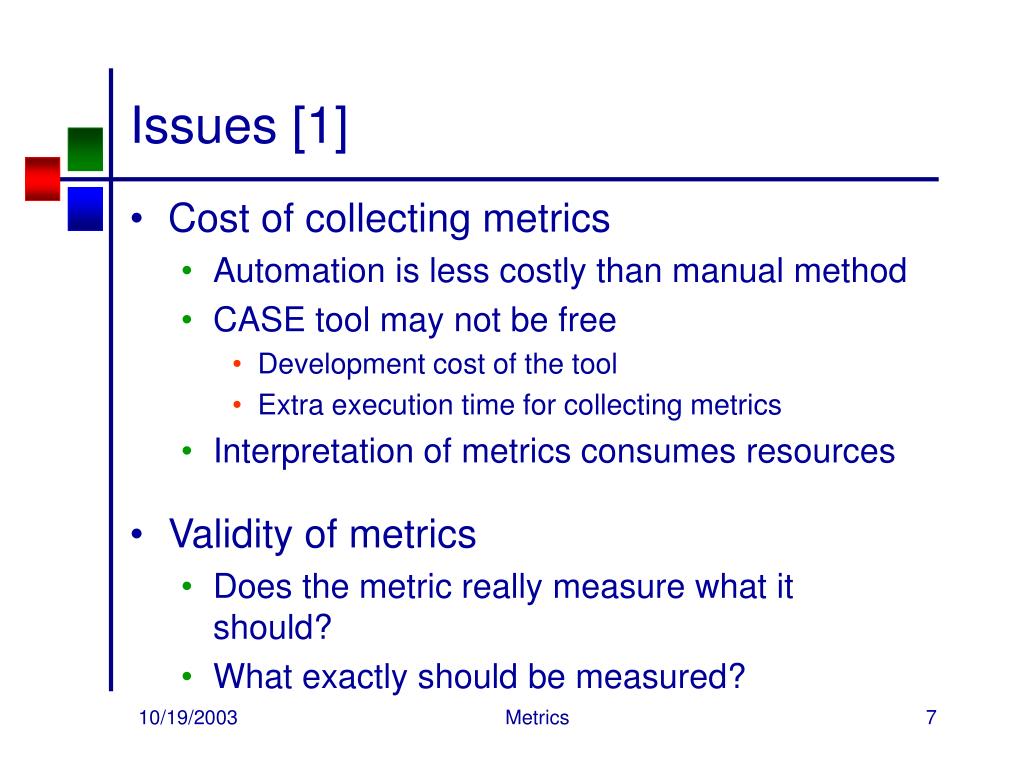 Issues [1]

• Cost of collecting metrics
  • Automation is less costly than manual method
  • CASE tool may not be free
    • Development cost of the tool
    • Extra execution time for collecting metrics
  • Interpretation of metrics consumes resources

• Validity of metrics
  • Does the metric really measure what it should?
  • What exactly should be measured?

10/19/2003

Metrics

7